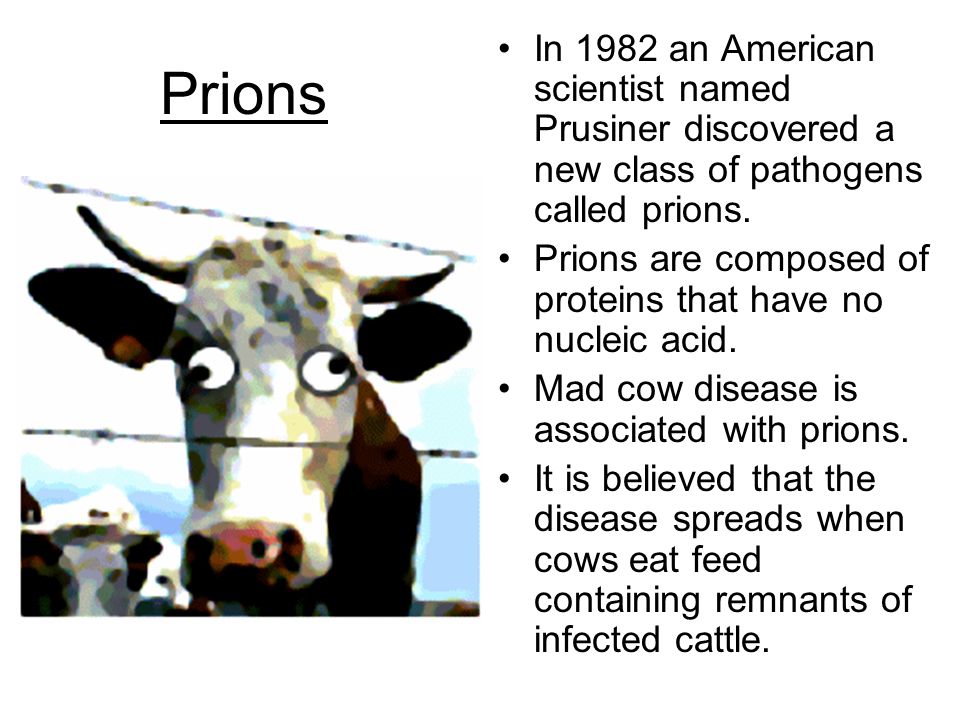 Prions

• In 1982 an American scientist named Prusiner discovered a new class of pathogens called prions.
• Prions are composed of proteins that have no nucleic acid.
• Mad cow disease is associated with prions.
• It is believed that the disease spreads when cows eat feed containing remnants of infected cattle.